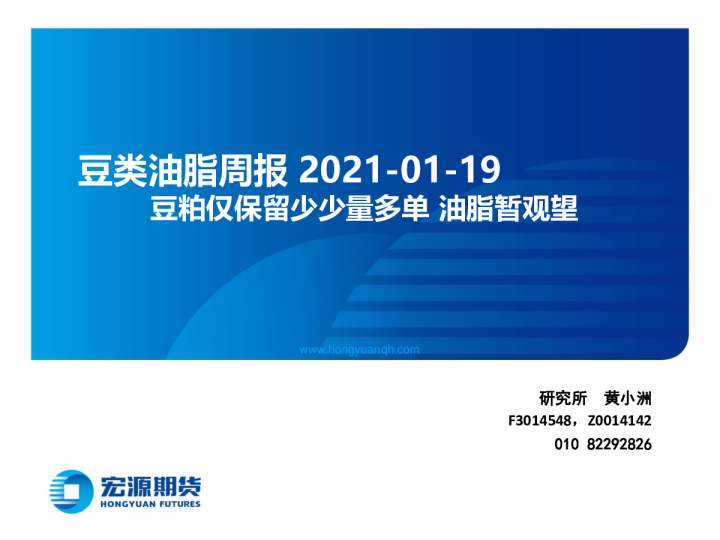 豆类油脂周报 2021-01-19

豆粕仅保留少少量多单 油脂暂观望

www.hongyuanqh.com

研究所 黄小洲

F3014548，Z0014142

010 82292826

宏源期货
HONGYUAN FUTURES